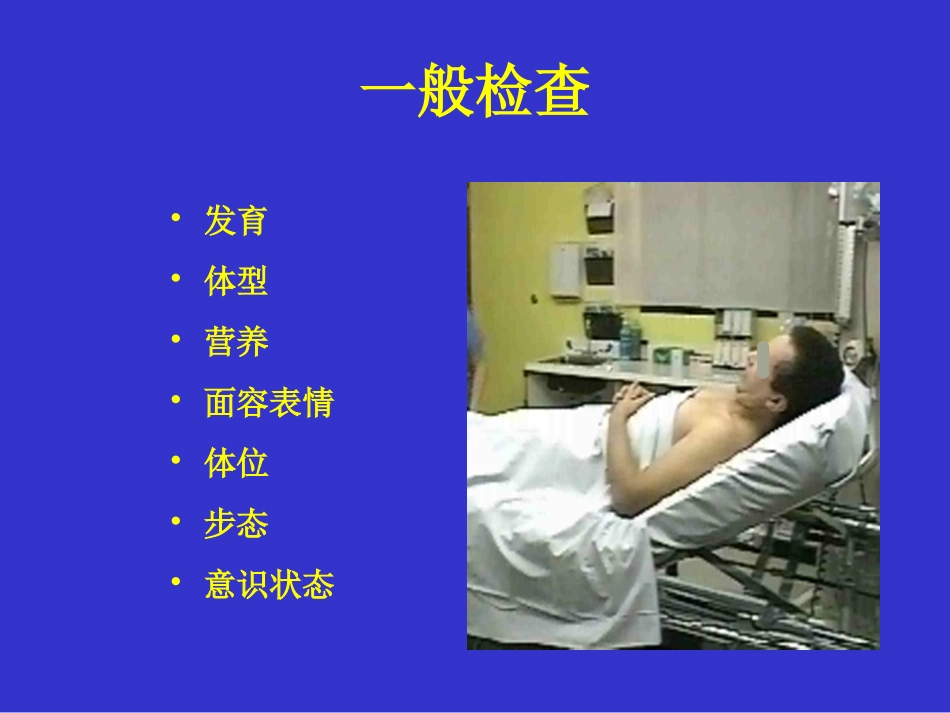 一般检查

• 发育
• 体型
• 营养
• 面容表情
• 体位
• 步态
• 意识状态